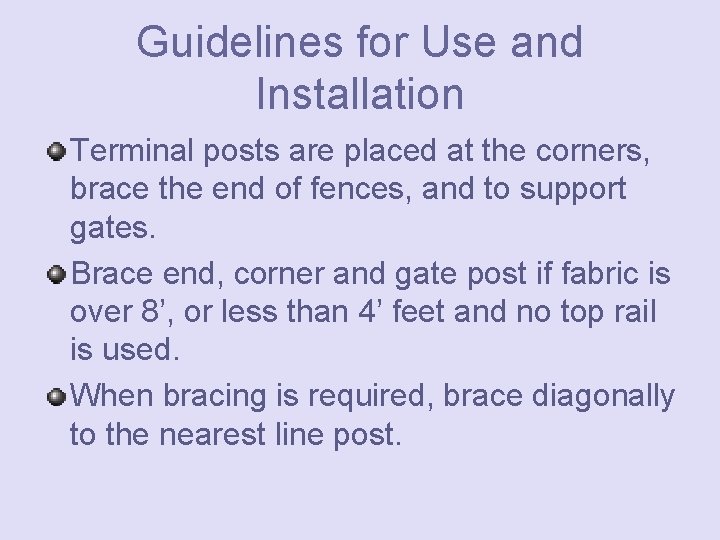 Guidelines for Use and Installation

Terminal posts are placed at the corners, brace the end of fences, and to support gates.

Brace end, corner and gate post if fabric is over 8’, or less than 4’ feet and no top rail is used.

When bracing is required, brace diagonally to the nearest line post.